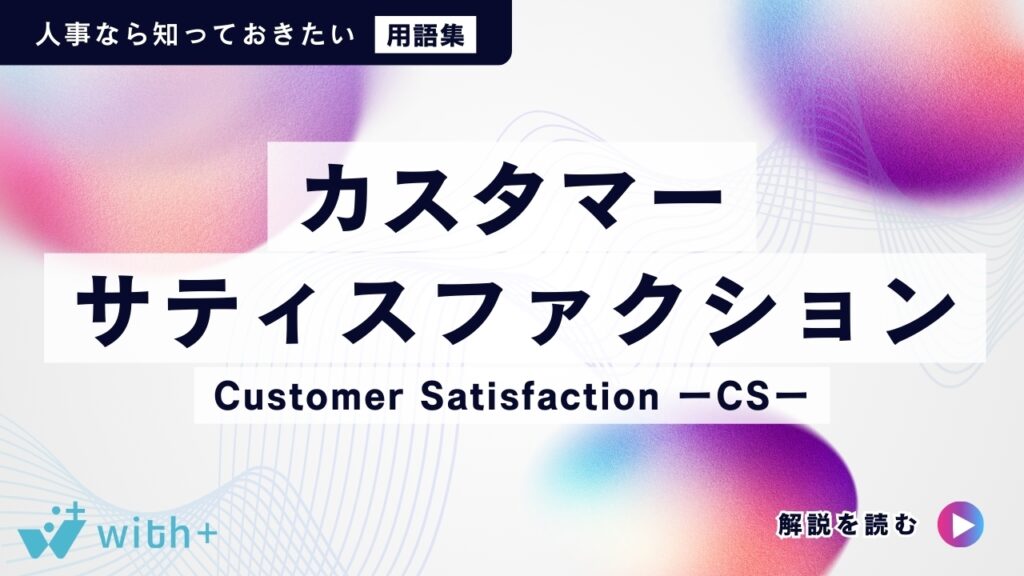 人事なら知っておきたい 用語集

カスタマー
サティスファクション

Customer Satisfaction ーCSー

with+

解説を読む